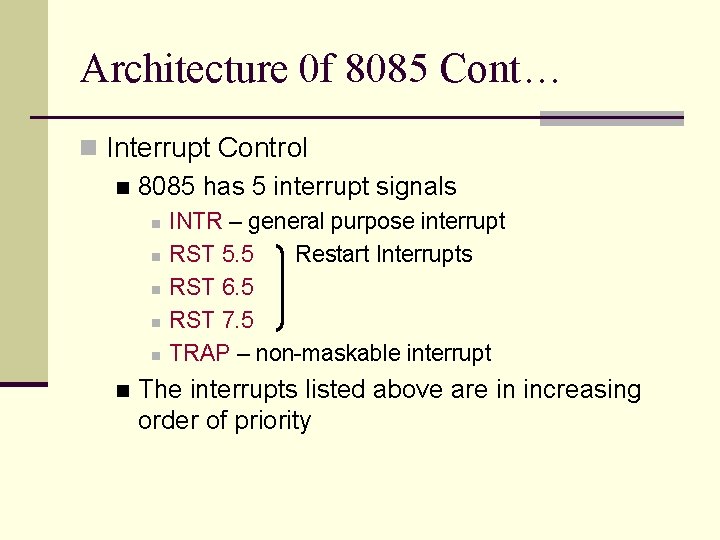 Architecture 0f 8085 Cont…

Interrupt Control

8085 has 5 interrupt signals

INTR – general purpose interrupt

RST 5.5 Restart Interrupts

RST 6.5

RST 7.5

TRAP – non-maskable interrupt

The interrupts listed above are in increasing order of priority